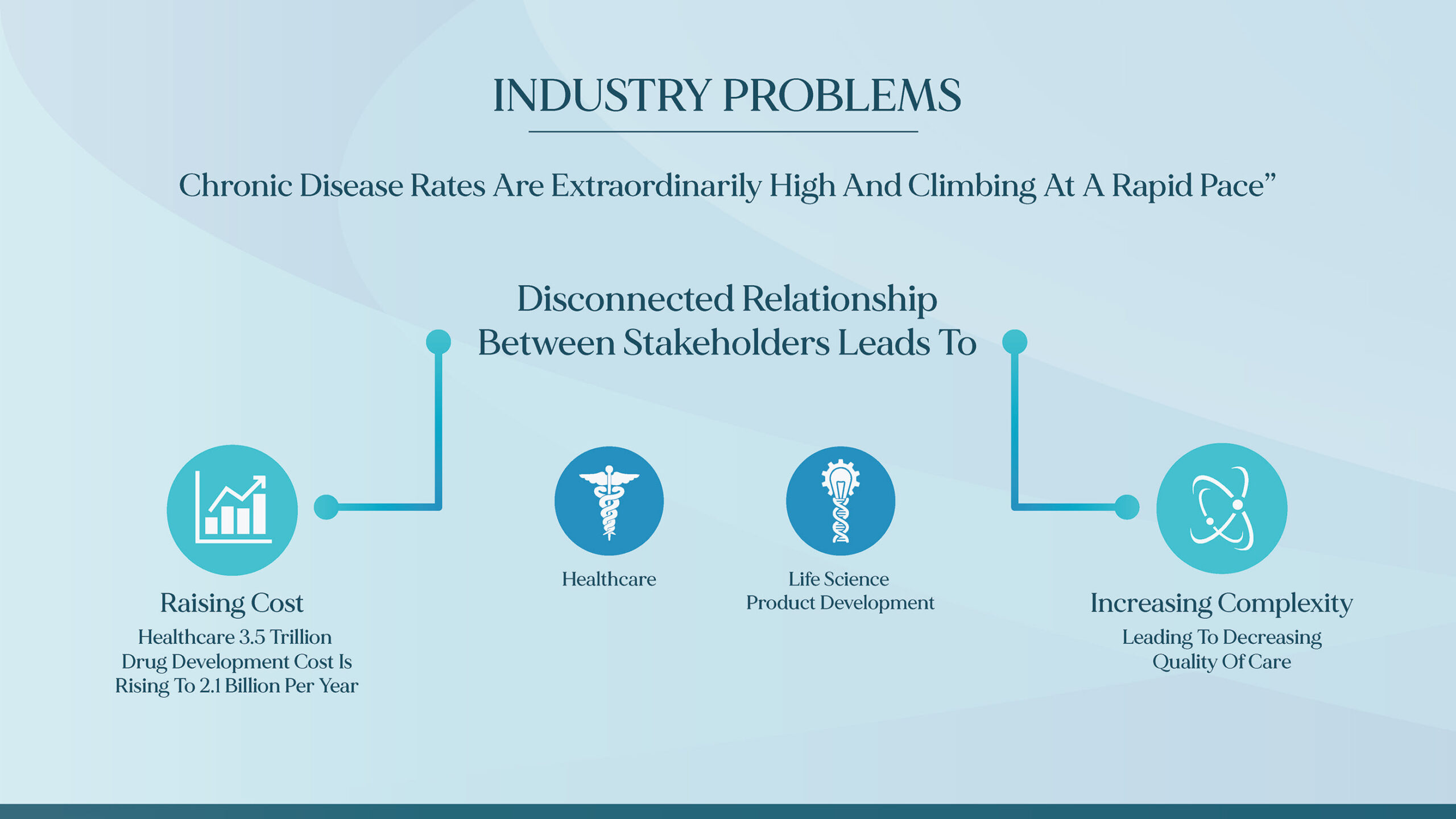 INDUSTRY PROBLEMS

Chronic Disease Rates Are Extraordinarily High And Climbing At A Rapid Pace”

Disconnected Relationship Between Stakeholders Leads To

Raising Cost
Healthcare 3.5 Trillion
Drug Development Cost Is
Rising To 2.1 Billion Per Year

Healthcare

Life Science
Product Development

Increasing Complexity
Leading To Decreasing
Quality Of Care